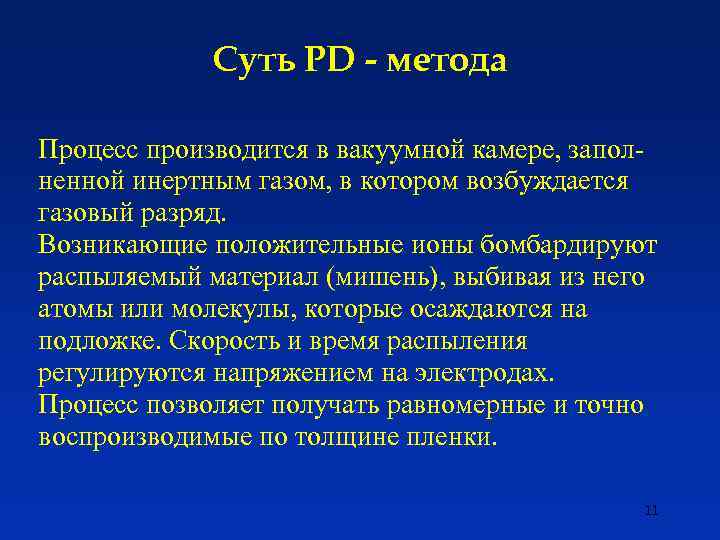 Суть PD - метода

Процесс производится в вакуумной камере, заполненной инертным газом, в котором возбуждается газовый разряд.
Возникающие положительные ионы бомбардируют распыляемый материал (мишень), выбивая из него атомы или молекулы, которые осаждаются на подложке. Скорость и время распыления регулируются напряжением на электродах.
Процесс позволяет получать равномерные и точно воспроизводимые по толщине пленки.

11